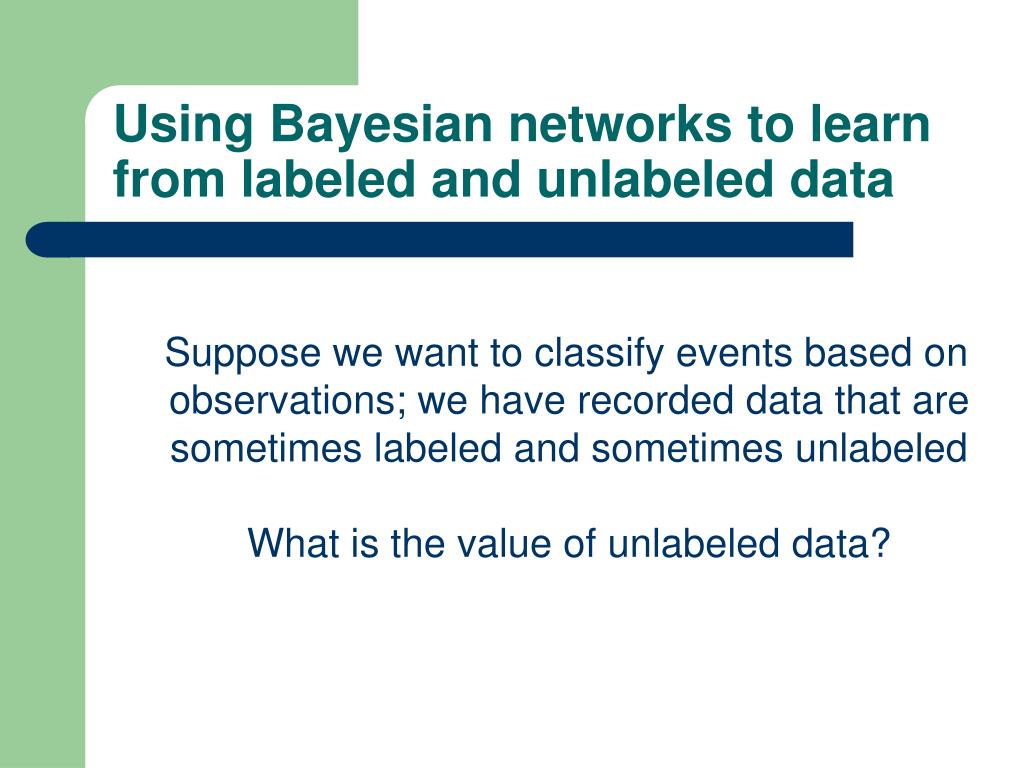 Using Bayesian networks to learn from labeled and unlabeled data

Suppose we want to classify events based on observations; we have recorded data that are sometimes labeled and sometimes unlabeled

What is the value of unlabeled data?